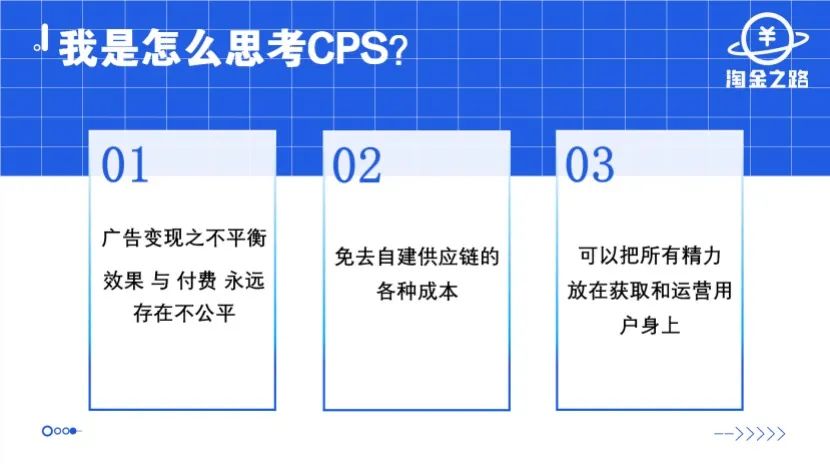 我是怎么思考CPS?

¥
淘金之路

01
广告变现之不平衡
效果 与 付费 永远存在不公平

02
免去自建供应链的各种成本

03
可以把所有精力放在获取和运营用户身上